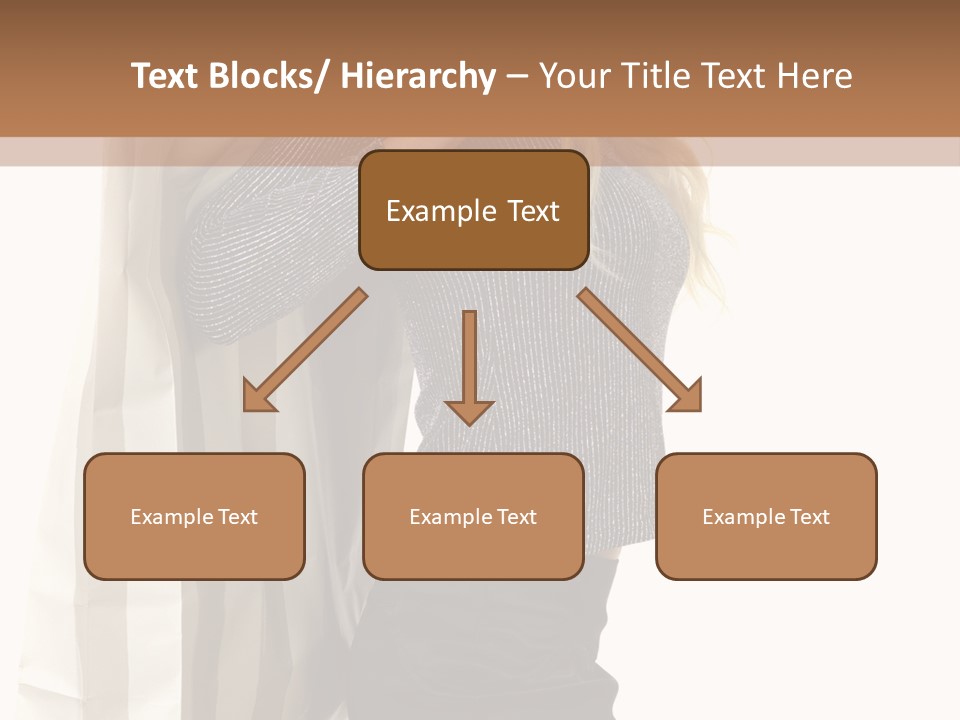 Text Blocks/ Hierarchy – Your Title Text Here

Example Text

Example Text

Example Text

Example Text